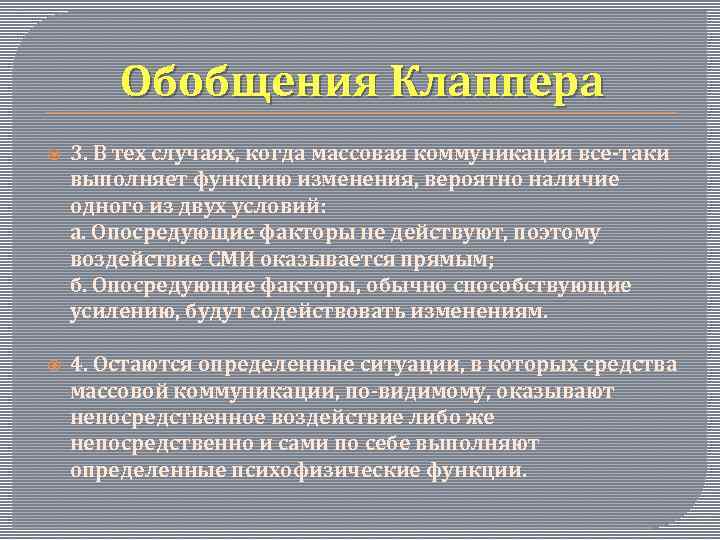 Обобщения Клаппера

3. В тех случаях, когда массовая коммуникация все-таки выполняет функцию изменения, вероятно наличие одного из двух условий:
а. Опосредующие факторы не действуют, поэтому воздействие СМИ оказывается прямым;
б. Опосредующие факторы, обычно способствующие усилению, будут содействовать изменениям.

4. Остаются определенные ситуации, в которых средства массовой коммуникации, по-видимому, оказывают непосредственное воздействие либо же непосредственно и сами по себе выполняют определенные психофизические функции.